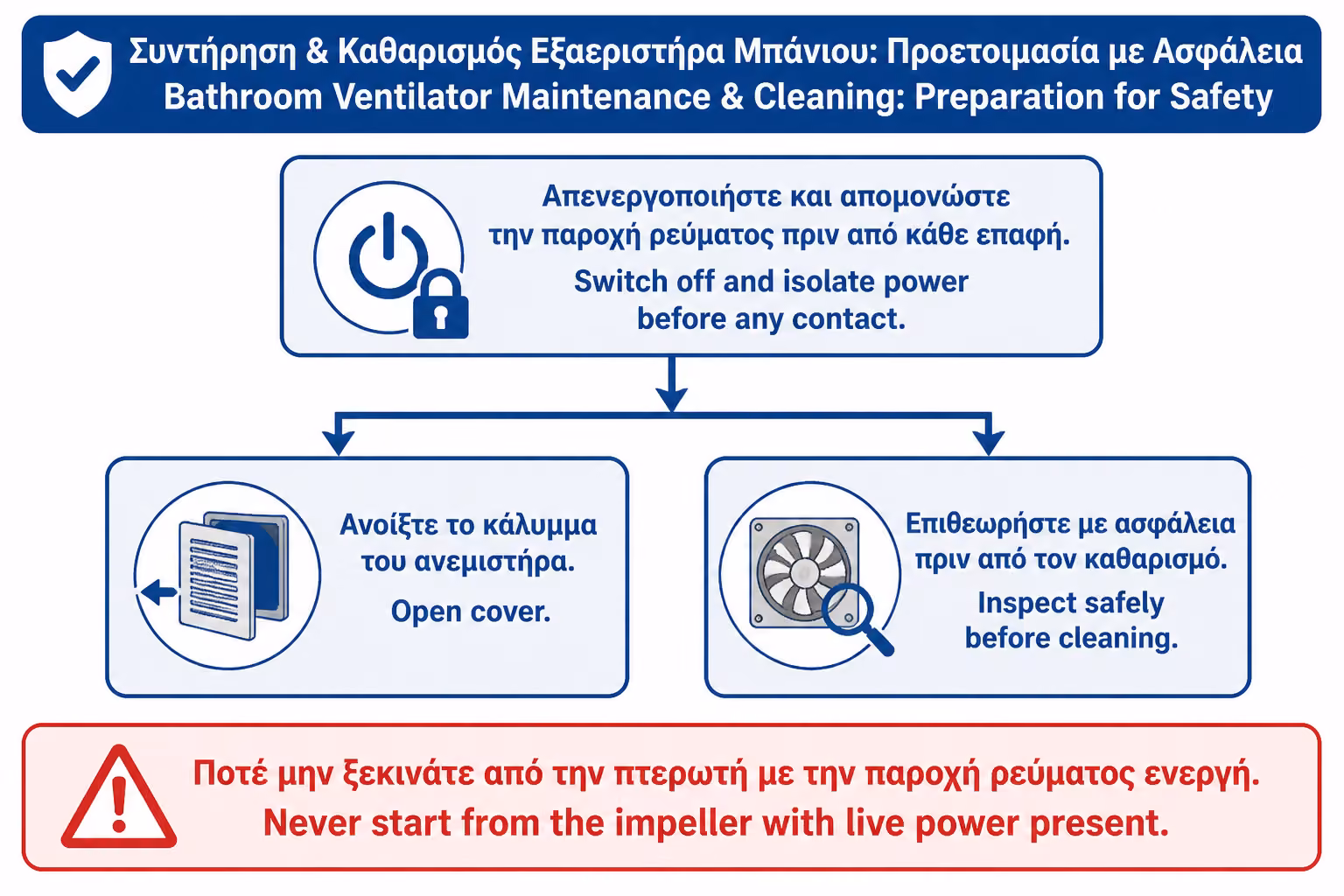 Συντήρηση & Καθαρισμός Εξαεριστήρα Μπάνιου: Προετοιμασία με Ασφάλεια
Bathroom Ventilator Maintenance & Cleaning: Preparation for Safety

Απενεργοποιήστε και απομονώστε την παροχή ρεύματος πριν από κάθε επαφή.
Switch off and isolate power before any contact.

Ανοίξτε το κάλυμμα του ανεμιστήρα.
Open cover.

Επιθεωρήστε με ασφάλεια πριν από τον καθαρισμό.
Inspect safely before cleaning.

Ποτέ μην ξεκινάτε από την πτερωτή με την παροχή ρεύματος ενεργή.
Never start from the impeller with live power present.